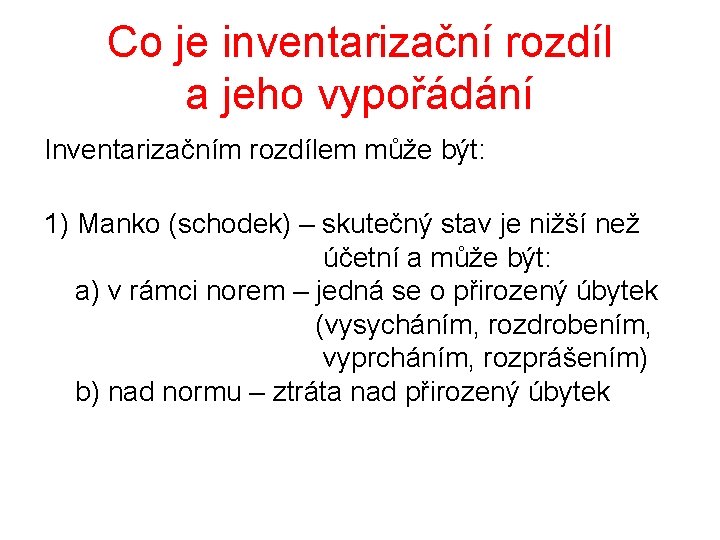 Co je inventarizační rozdíl a jeho vypořádání

Inventarizačním rozdílem může být:

1) Manko (schodek) – skutečný stav je nižší než účetní a může být:
a) v rámci norem – jedná se o přirozený úbytek (vysycháním, rozdrobením, vyprcháním, rozprášením)
b) nad normu – ztráta nad přirozený úbytek